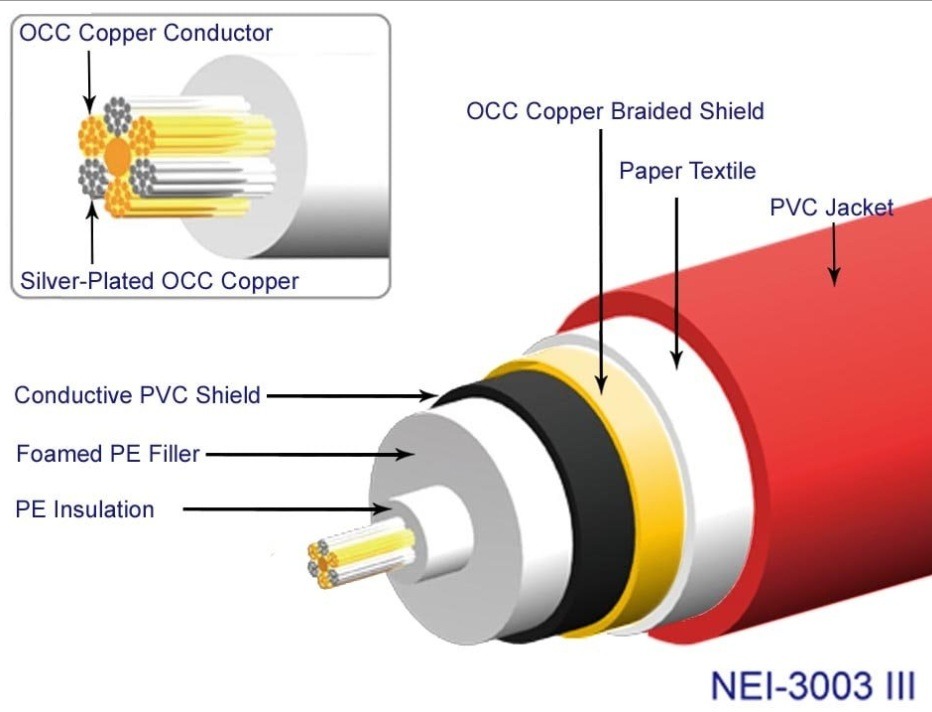 OCC Copper Conductor

Silver-Plated OCC Copper

OCC Copper Braided Shield

Paper Textile

PVC Jacket

Conductive PVC Shield

Foamed PE Filler

PE Insulation

NEI-3003 III